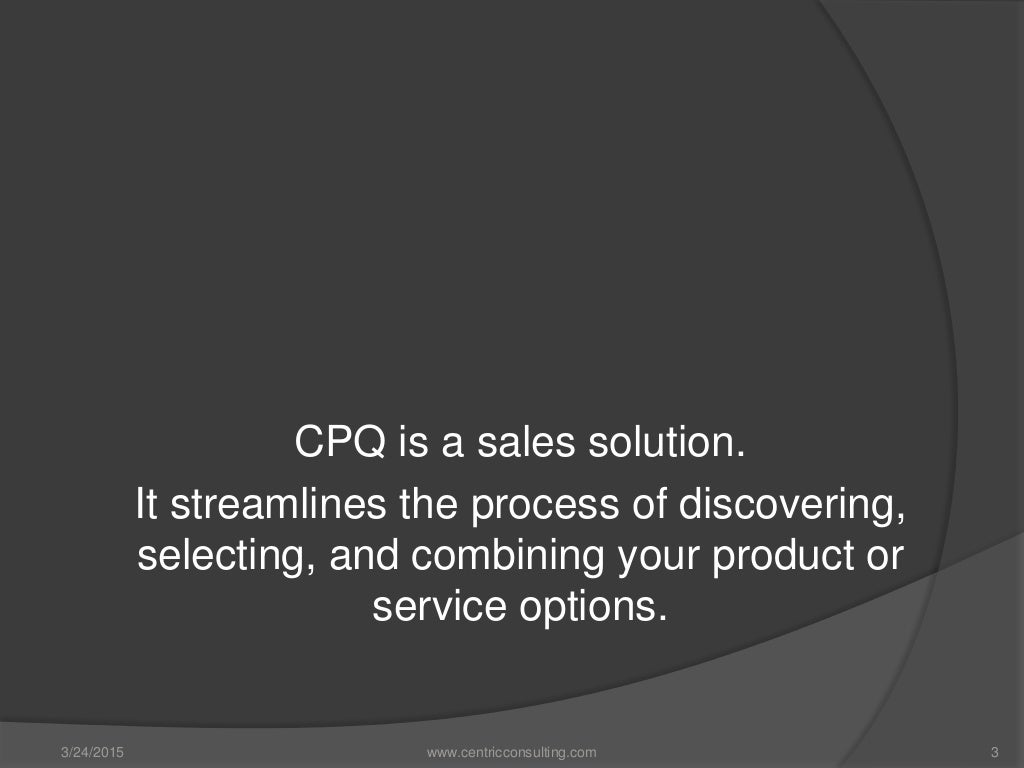 CPQ is a sales solution.

It streamlines the process of discovering, selecting, and combining your product or service options.

3/24/2015

www.centricconsulting.com

3